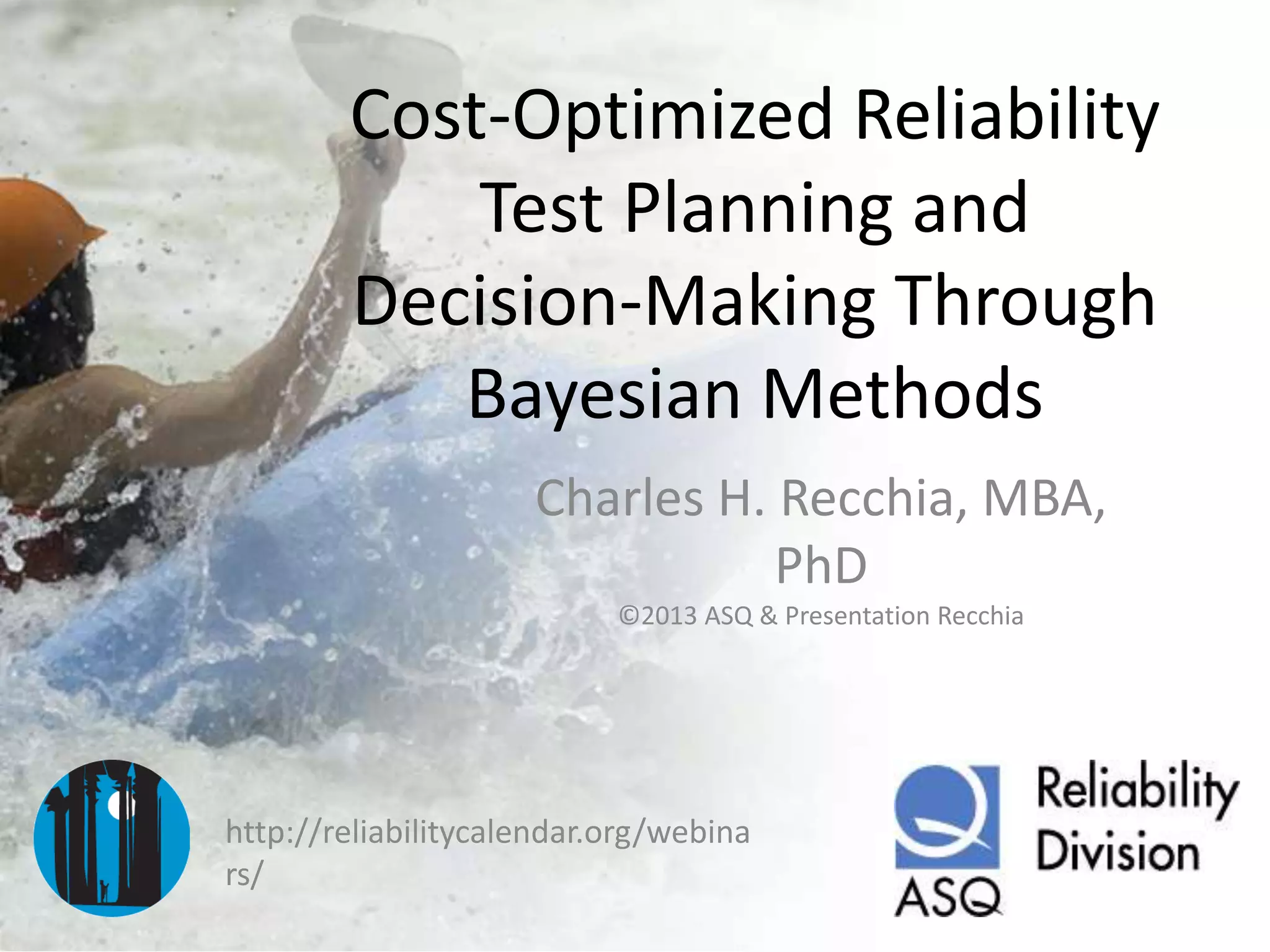 Cost-Optimized Reliability Test Planning and Decision-Making Through Bayesian Methods

Charles H. Recchia, MBA, PhD

©2013 ASQ & Presentation Recchia

http://reliabilitycalendar.org/webinars/

ASQ

Reliability Division